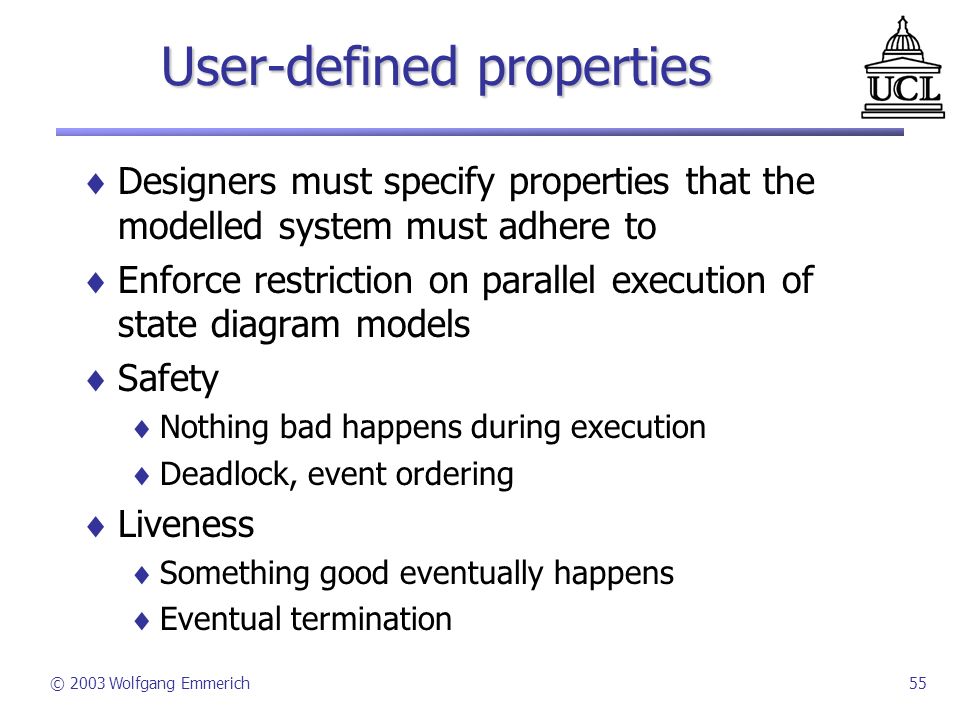 User-defined properties

UCL

♦ Designers must specify properties that the modelled system must adhere to

♦ Enforce restriction on parallel execution of state diagram models

♦ Safety
♦ Nothing bad happens during execution
♦ Deadlock, event ordering

♦ Liveness
♦ Something good eventually happens
♦ Eventual termination

© 2003 Wolfgang Emmerich

55